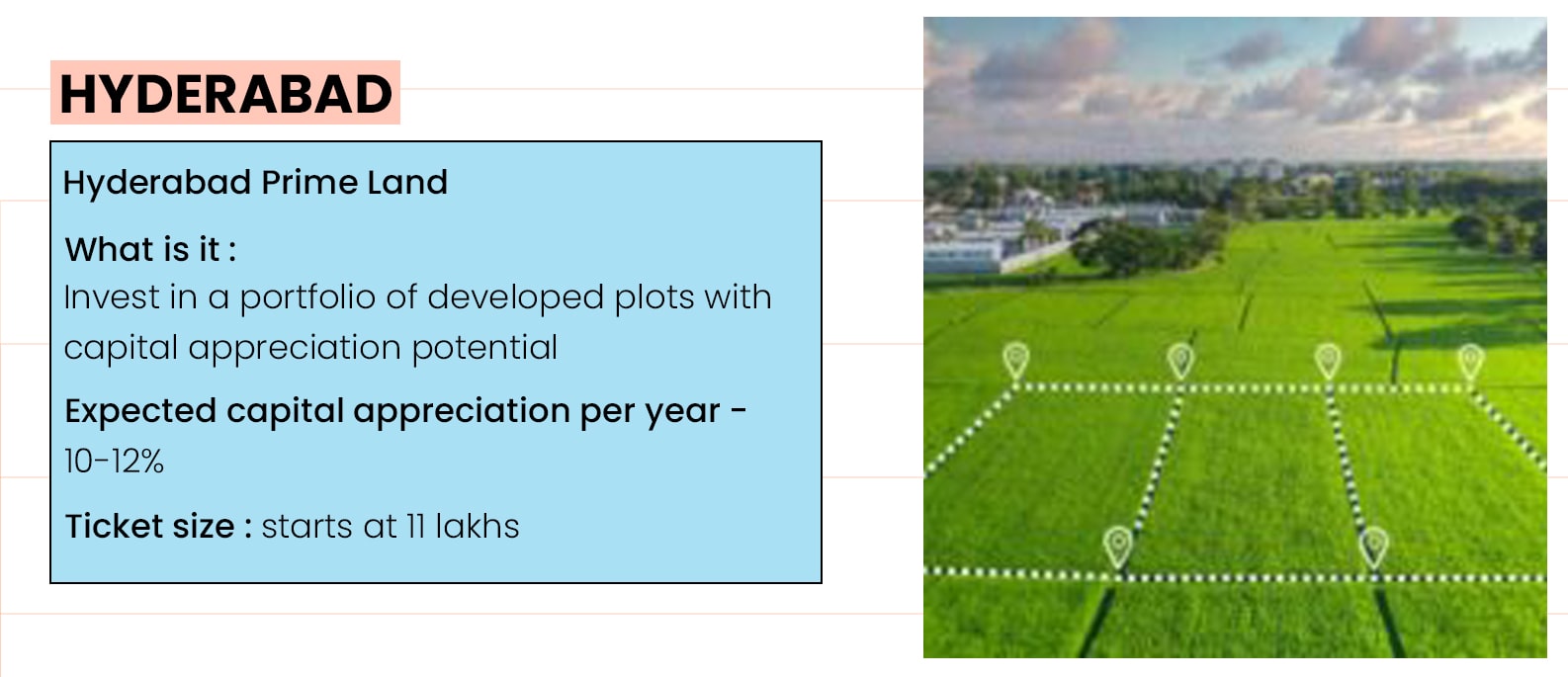 HYDERABAD

Hyderabad Prime Land

What is it :
Invest in a portfolio of developed plots with capital appreciation potential

Expected capital appreciation per year - 10-12%

Ticket size : starts at 11 lakhs